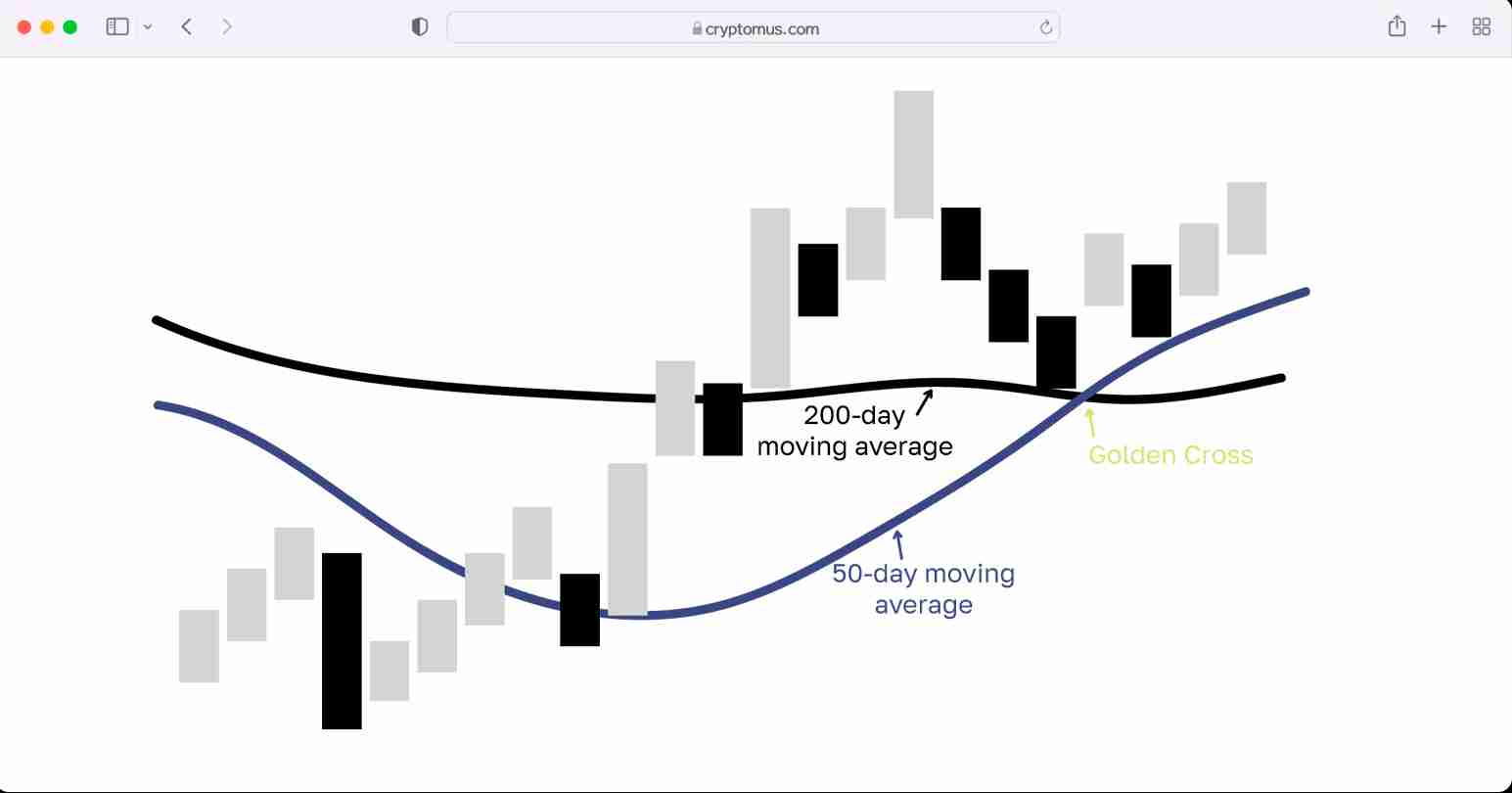 cryptomus.com

200-day moving average

Golden Cross

50-day moving average